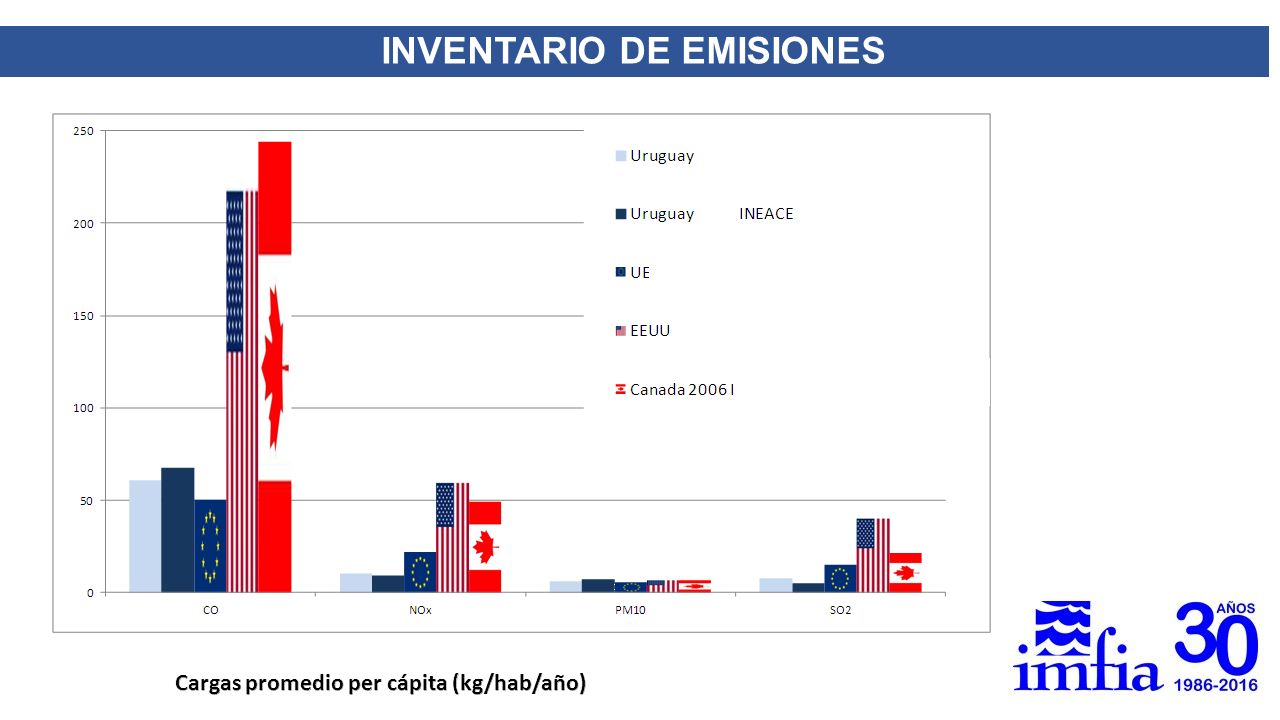 INVENTARIO DE EMISIONES

250
200
150
100
50
0

Uruguay
Uruguay INEACE
UE
EEUU
Canada 2006 I

CO
NOx
PM10
SO2

Cargas promedio per cápita (kg/hab/año)

imfia
30 AÑOS
1986-2016